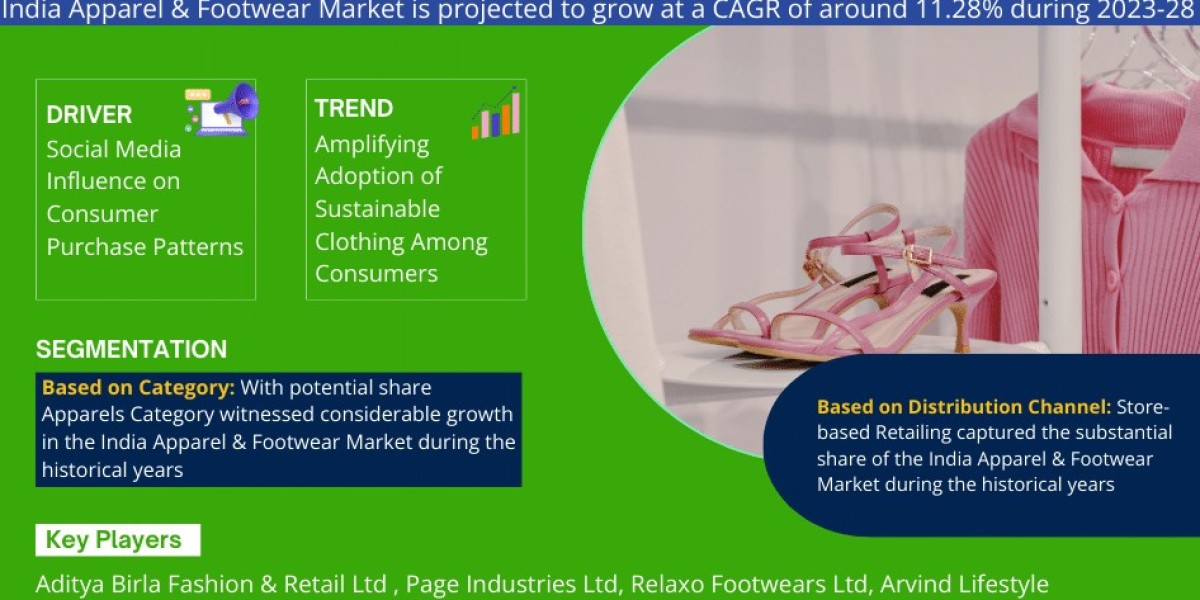 India Apparel & Footwear Market is projected to grow at a CAGR of around 11.28% during 2023-28

DRIVER
Social Media Influence on Consumer Purchase Patterns

TREND
Amplifying Adoption of Sustainable Clothing Among Consumers

SEGMENTATION

Based on Category: With potential share Apparels Category witnessed considerable growth in the India Apparel & Footwear Market during the historical years

Based on Distribution Channel: Store-based Retailing captured the substantial share of the India Apparel & Footwear Market during the historical years

Key Players

Aditya Birla Fashion & Retail Ltd , Page Industries Ltd, Relaxo Footwears Ltd, Arvind Lifestyle